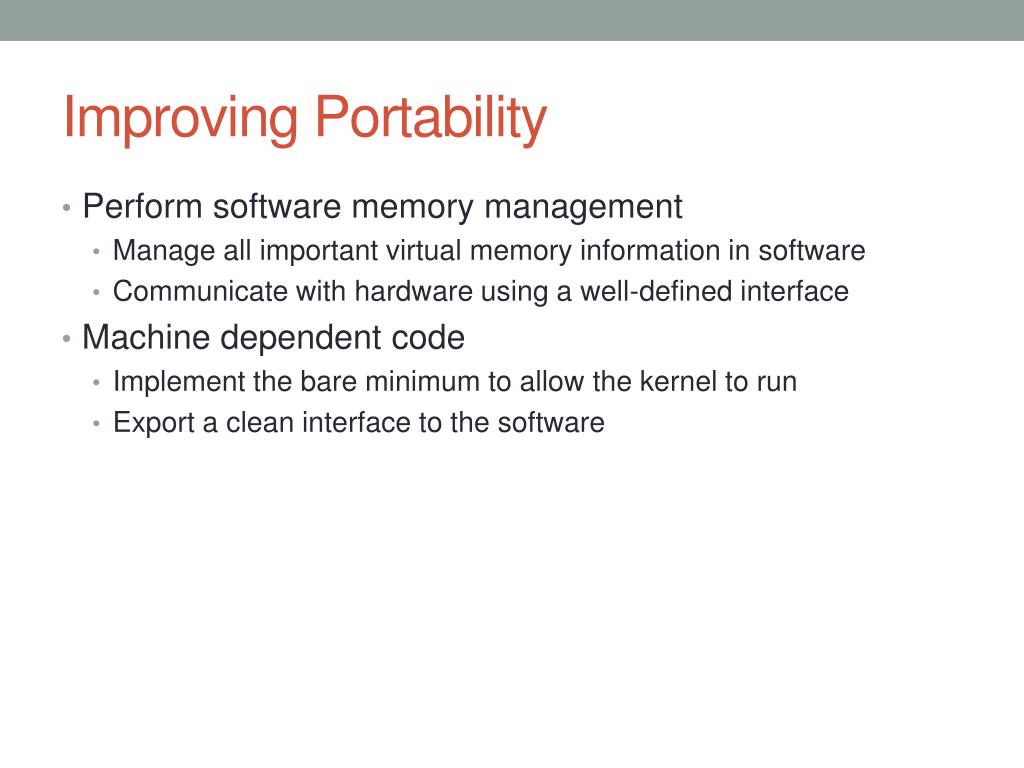 Improving Portability

• Perform software memory management
  • Manage all important virtual memory information in software
  • Communicate with hardware using a well-defined interface
• Machine dependent code
  • Implement the bare minimum to allow the kernel to run
  • Export a clean interface to the software